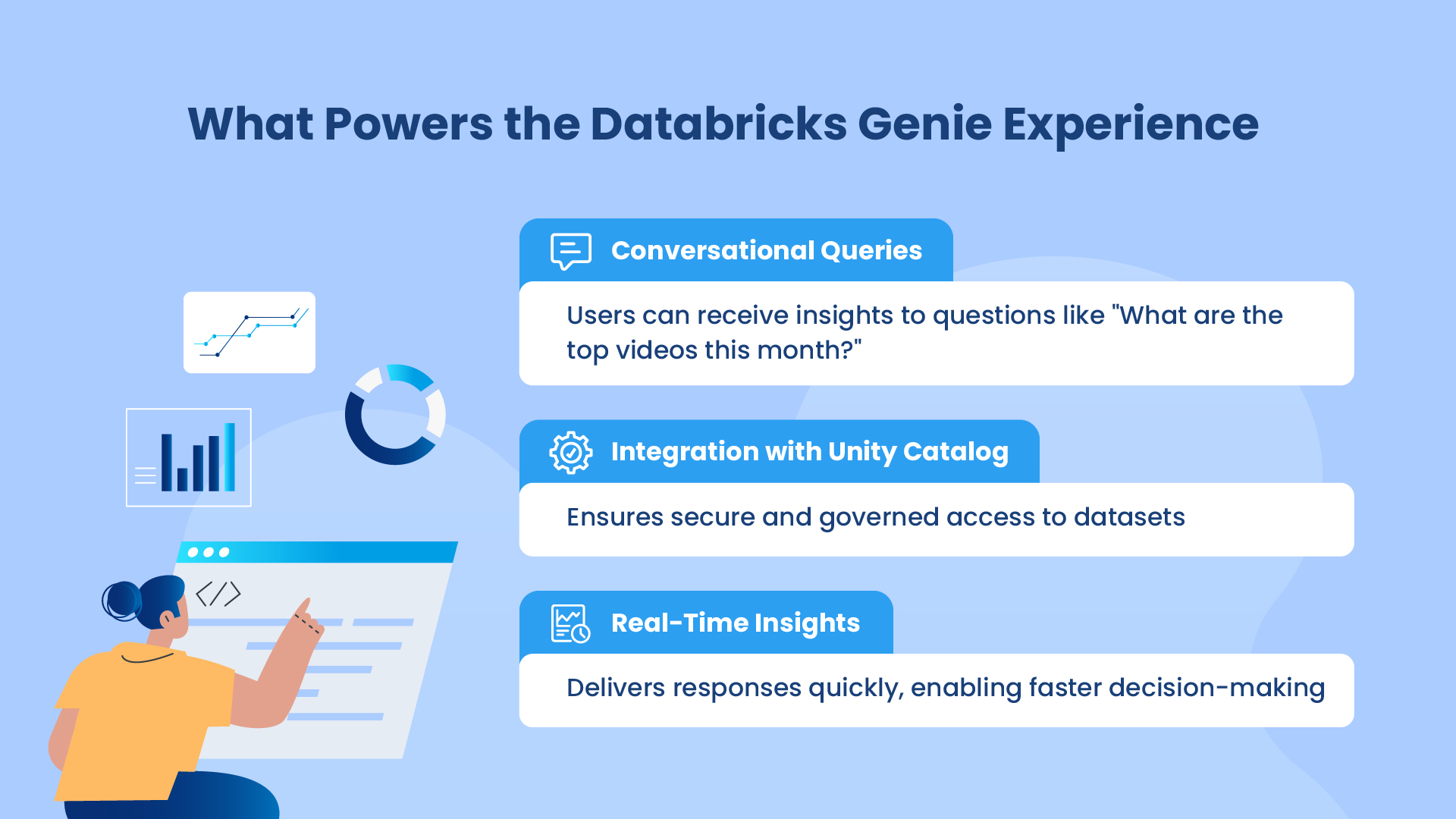 What Powers the Databricks Genie Experience

Conversational Queries

Users can receive insights to questions like "What are the top videos this month?"

Integration with Unity Catalog

Ensures secure and governed access to datasets

Real-Time Insights

Delivers responses quickly, enabling faster decision-making